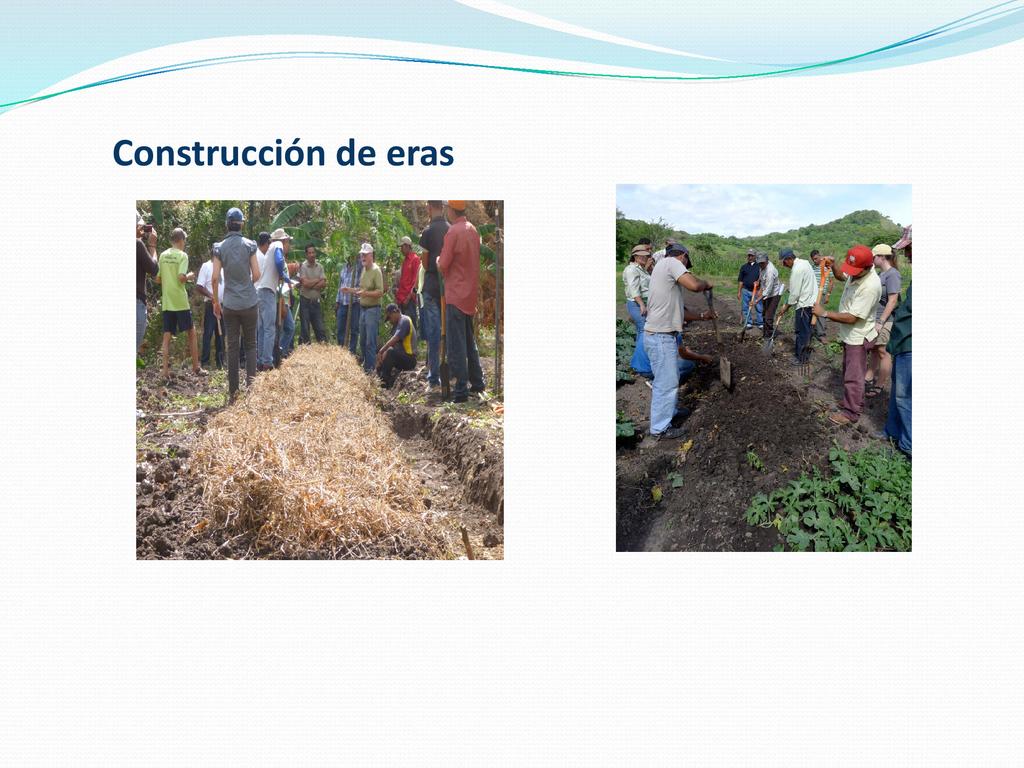 Construcción de eras